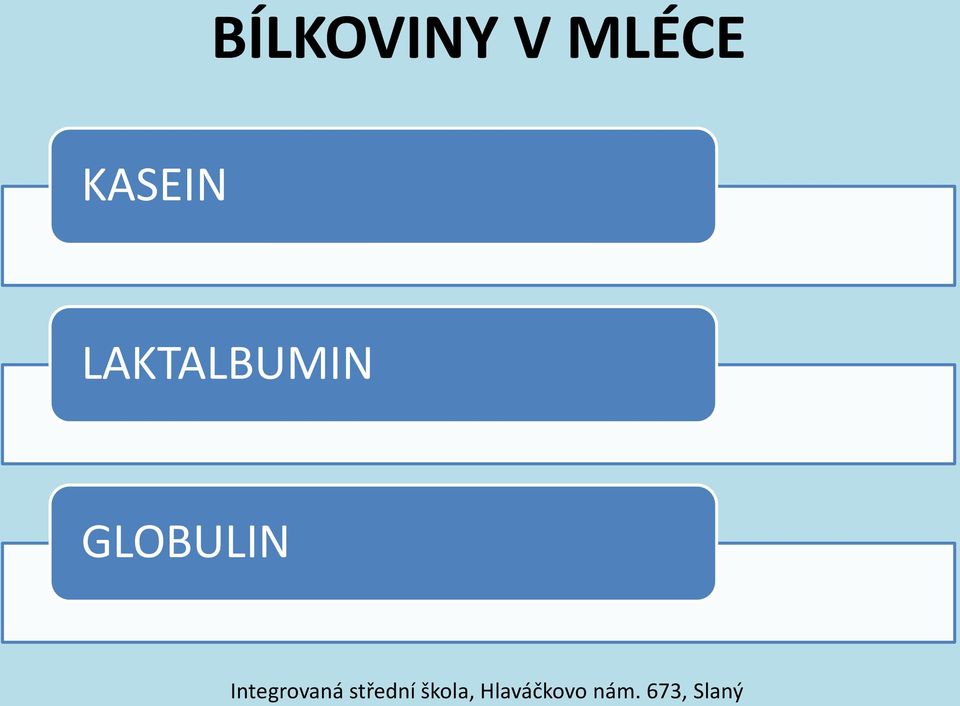 BÍLKOVINY V MLÉCE

KASEIN

LAKTALBUMIN

GLOBULIN

Integrovaná střední škola, Hlaváčkovo nám. 673, Slaný